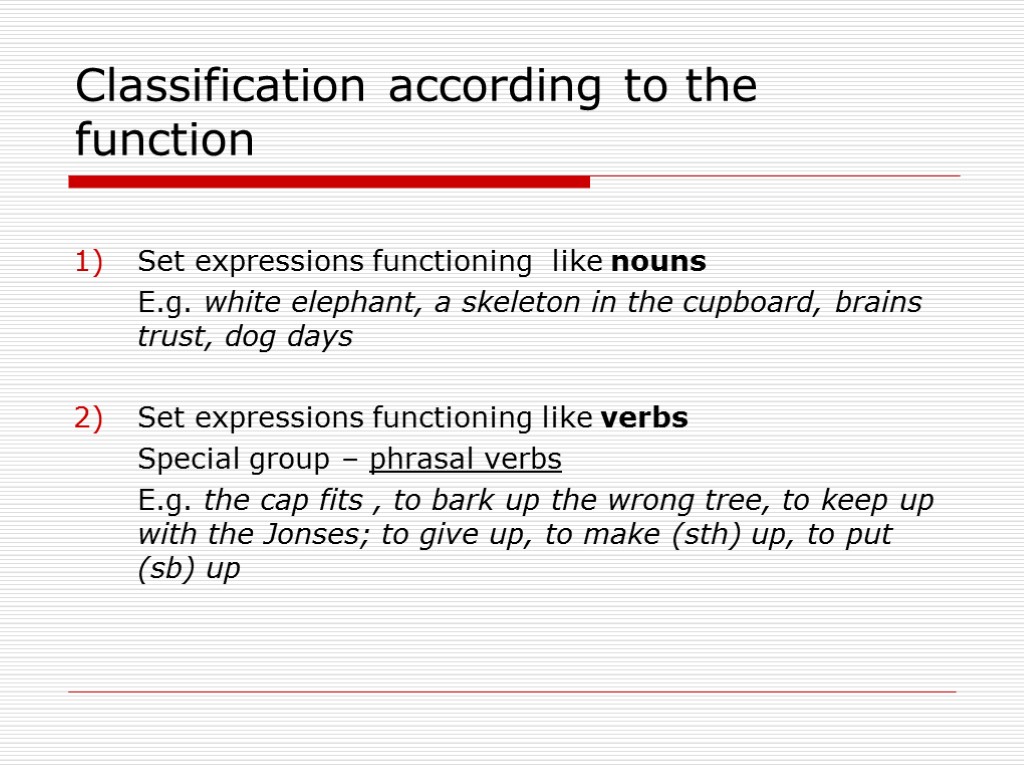 Classification according to the function

1) Set expressions functioning like nouns

E.g. white elephant, a skeleton in the cupboard, brains trust, dog days

2) Set expressions functioning like verbs

Special group – phrasal verbs

E.g. the cap fits , to bark up the wrong tree, to keep up with the Jonses; to give up, to make (sth) up, to put (sb) up